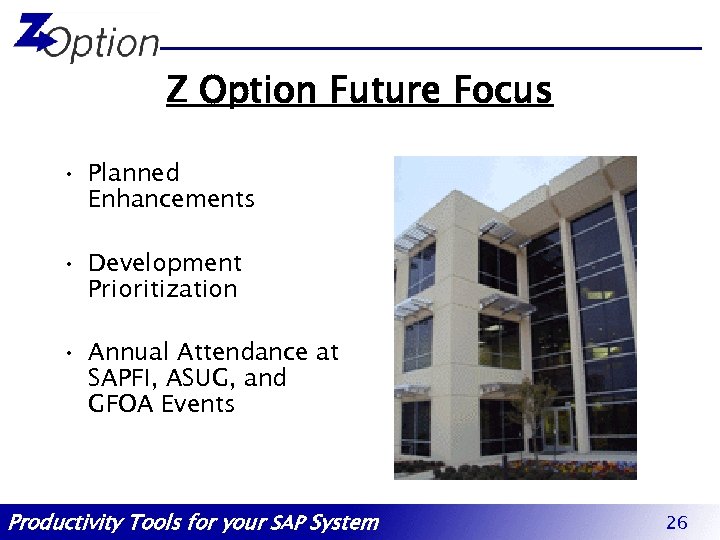 ZOption

Z Option Future Focus

• Planned Enhancements

• Development Prioritization

• Annual Attendance at SAPFI, ASUG, and GFOA Events

Productivity Tools for your SAP System

26